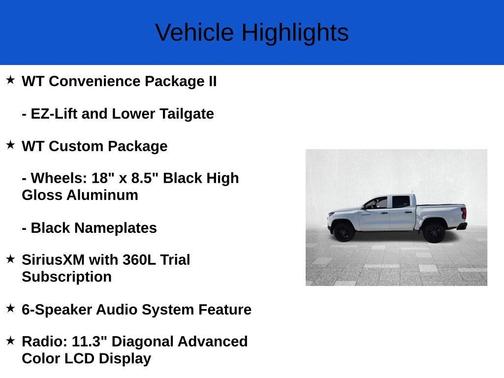 Vehicle Highlights

★ WT Convenience Package II

- EZ-Lift and Lower Tailgate

★ WT Custom Package

- Wheels: 18" x 8.5" Black High Gloss Aluminum

- Black Nameplates

★ SiriusXM with 360L Trial Subscription

★ 6-Speaker Audio System Feature

★ Radio: 11.3" Diagonal Advanced Color LCD Display